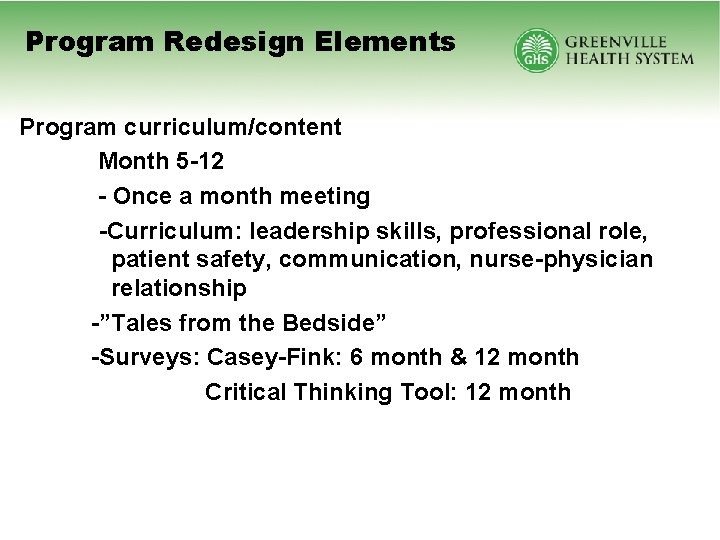 Program Redesign Elements

GHS GREENVILLE HEALTH SYSTEM

Program curriculum/content

Month 5-12

- Once a month meeting

-Curriculum: leadership skills, professional role, patient safety, communication, nurse-physician relationship

-”Tales from the Bedside”

-Surveys: Casey-Fink: 6 month & 12 month

Critical Thinking Tool: 12 month